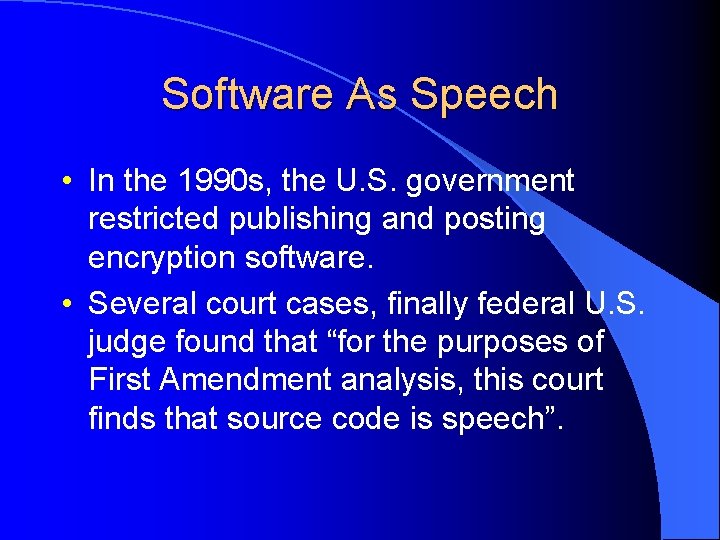 Software As Speech

• In the 1990s, the U.S. government restricted publishing and posting encryption software.

• Several court cases, finally federal U.S. judge found that “for the purposes of First Amendment analysis, this court finds that source code is speech”.